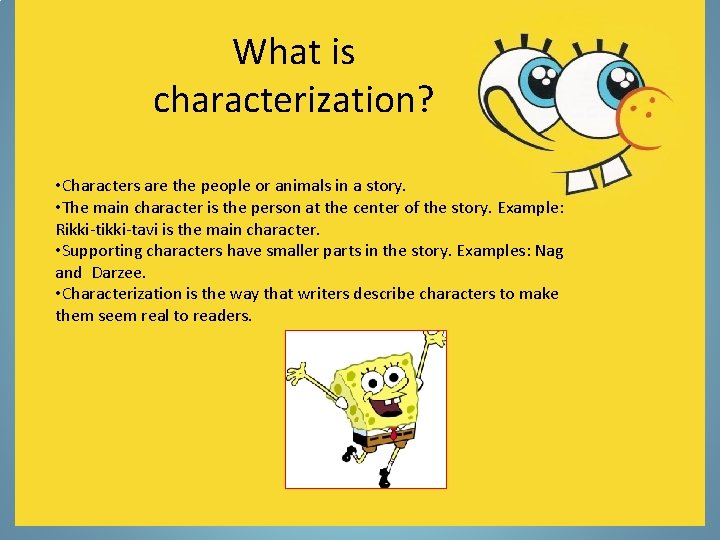 What is characterization?

•Characters are the people or animals in a story.
•The main character is the person at the center of the story. Example: Rikki-tikki-tavi is the main character.
•Supporting characters have smaller parts in the story. Examples: Nag and Darzee.
•Characterization is the way that writers describe characters to make them seem real to readers.